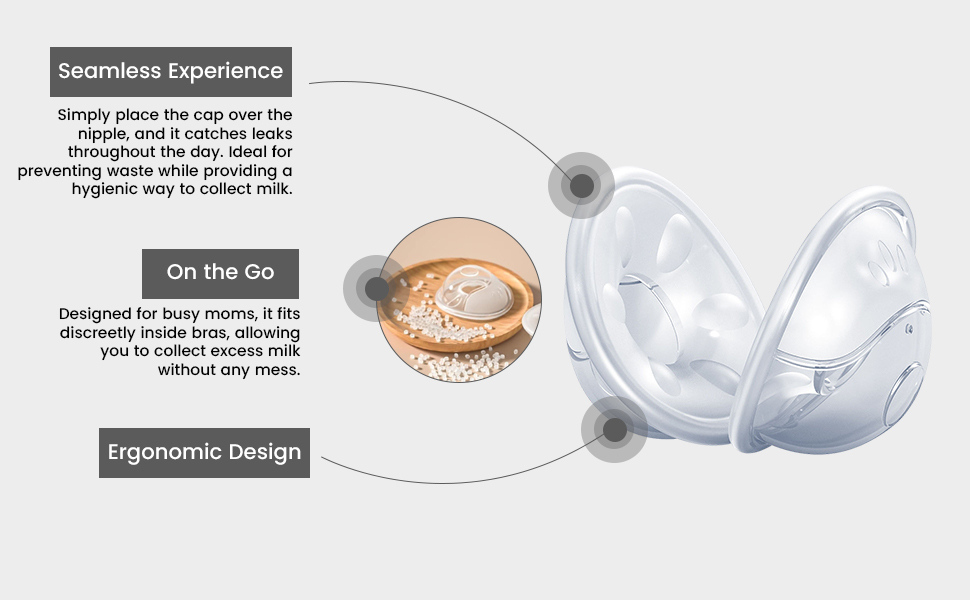 Seamless Experience

Simply place the cap over the nipple, and it catches leaks throughout the day. Ideal for preventing waste while providing a hygienic way to collect milk.

On the Go

Designed for busy moms, it fits discreetly inside bras, allowing you to collect excess milk without any mess.

Ergonomic Design